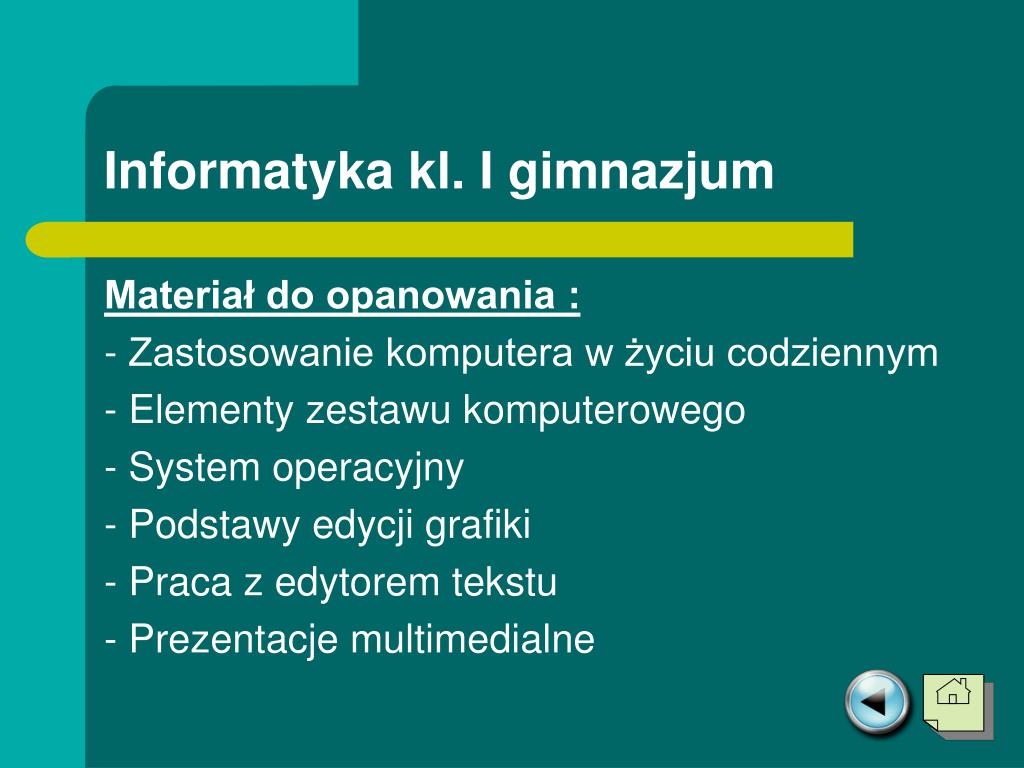 Informatyka kl. I gimnazjum

Materiał do opanowania :

- Zastosowanie komputera w życiu codziennym
- Elementy zestawu komputerowego
- System operacyjny
- Podstawy edycji grafiki
- Praca z edytorem tekstu
- Prezentacje multimedialne